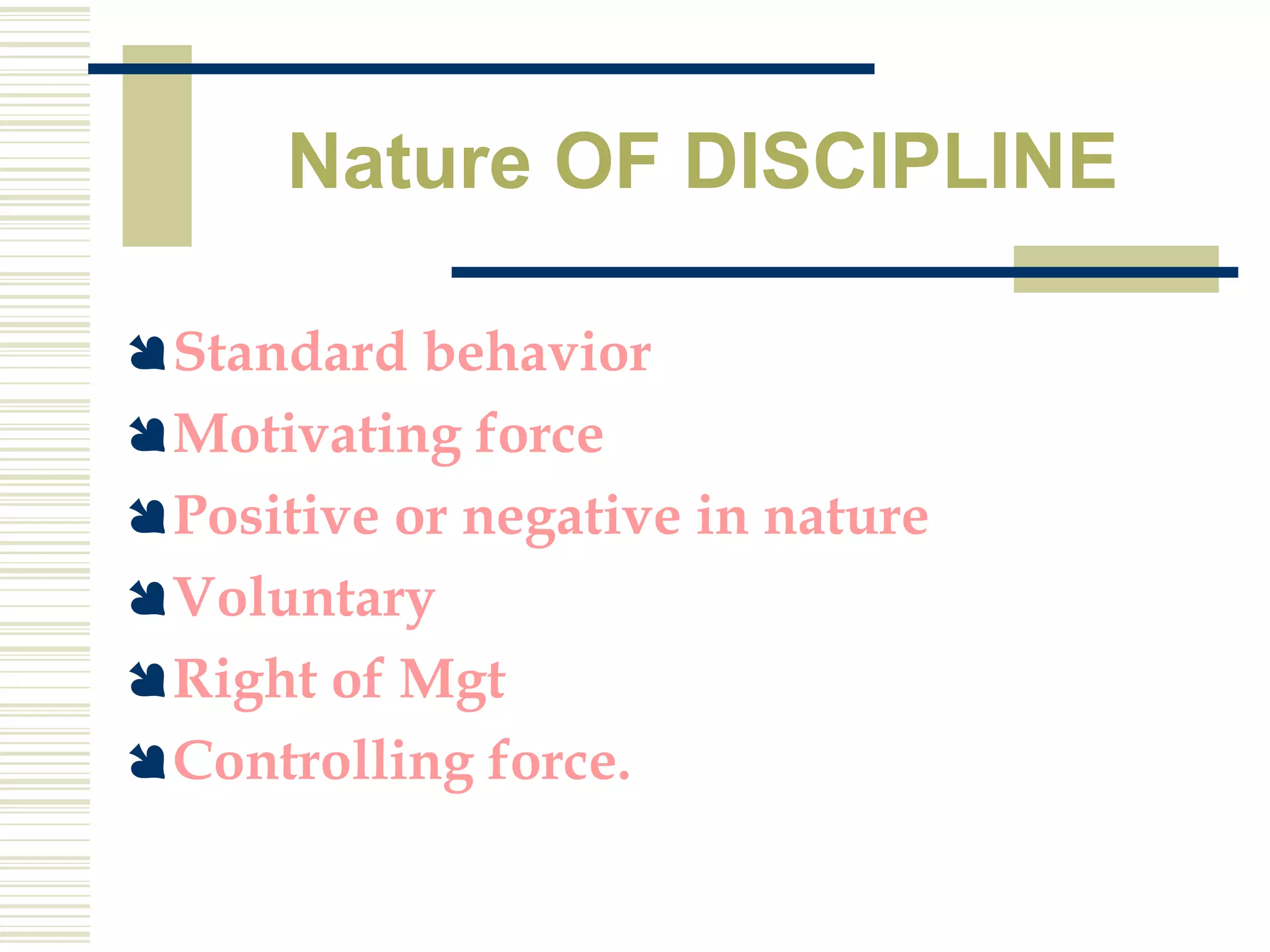 Nature OF DISCIPLINE

Standard behavior
Motivating force
Positive or negative in nature
Voluntary
Right of Mgt
Controlling force.